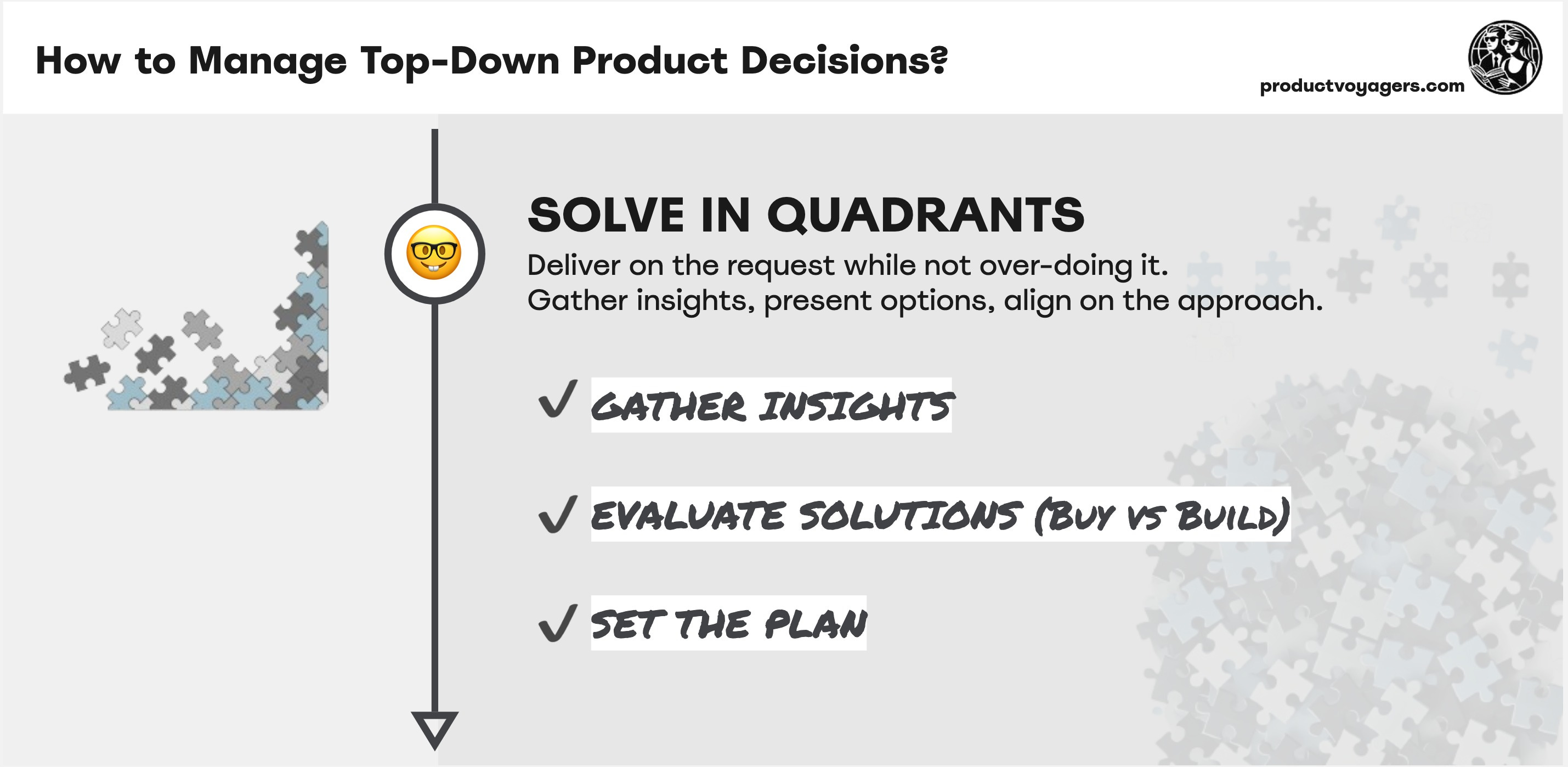 How to Manage Top-Down Product Decisions?

productvoyagers.com

SOLVE IN QUADRANTS

Deliver on the request while not over-doing it.
Gather insights, present options, align on the approach.

✓ GATHER INSIGHTS

✓ EVALUATE SOLUTIONS (BUY VS BUILD)

✓ SET THE PLAN